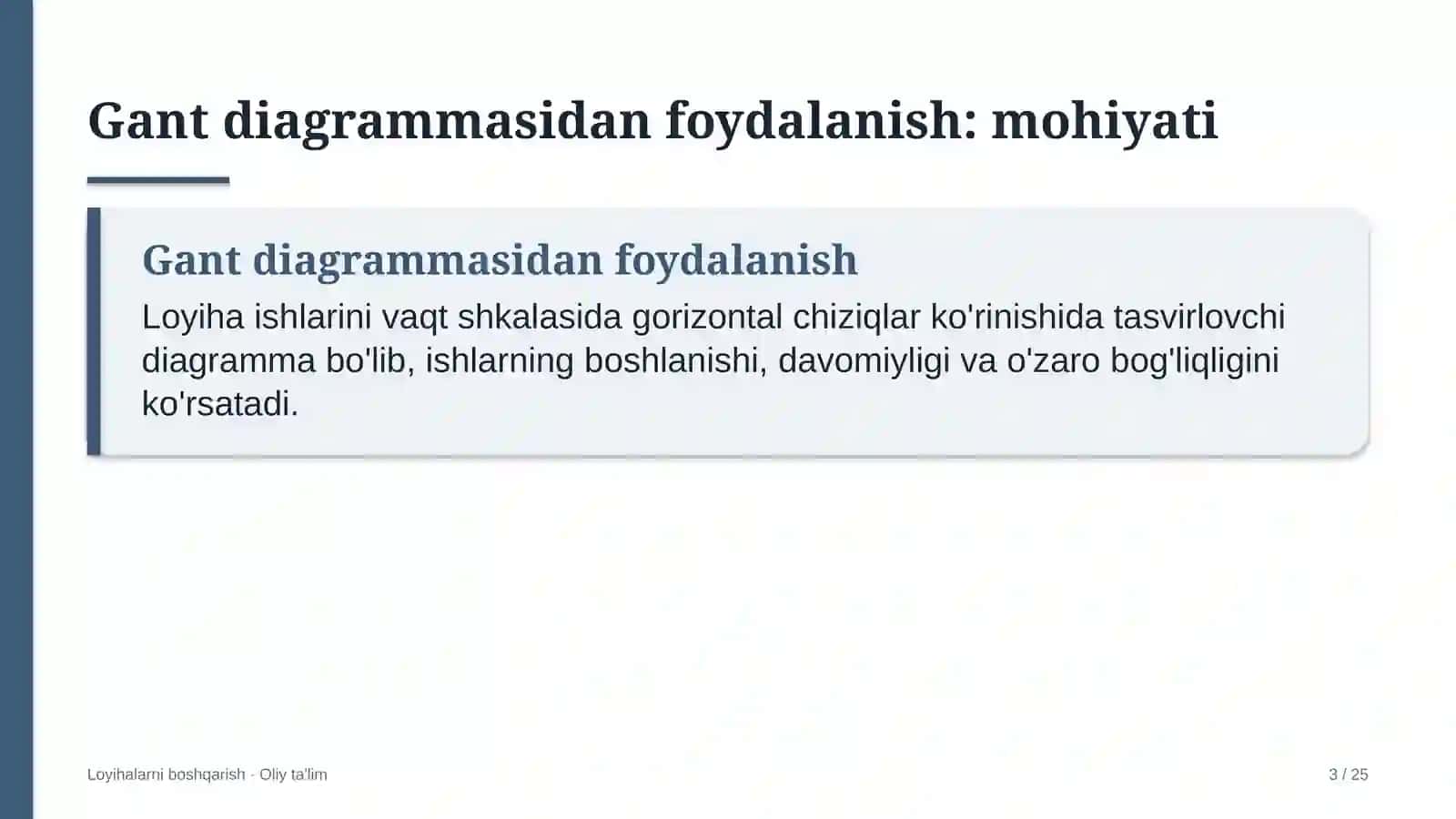 Gant diagrammasidan foydalanish: mohiyati

Gant diagrammasidan foydalanish

Loyiha ishlarini vaqt shkalasida gorizontal chiziqlar ko'rinishida tasvirlovchi diagramma bo'lib, ishlarning boshlanishi, davomiyligi va o'zaro bog'liqligini ko'rsatadi.

Loyihalarni boshqarish · Oliy ta'lim

3 / 25